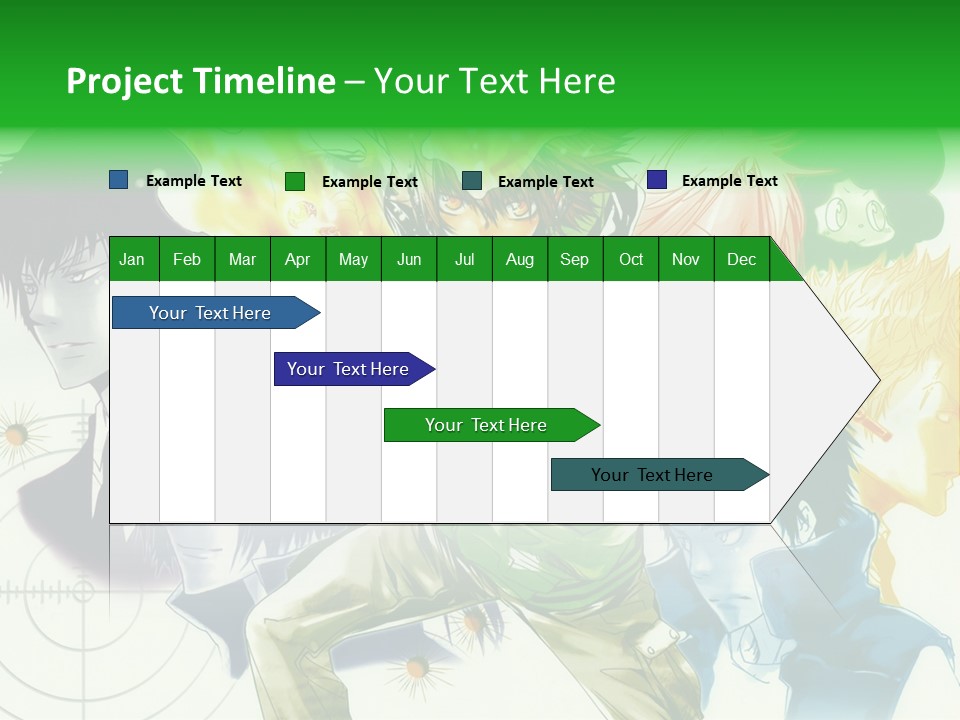 Project Timeline – Your Text Here

Example Text
Example Text
Example Text
Example Text

| Jan | Feb | Mar | Apr | May | Jun | Jul | Aug | Sep | Oct | Nov | Dec |
|---|---|---|---|---|---|---|---|---|---|---|---|

Your Text Here

Your Text Here

Your Text Here

Your Text Here